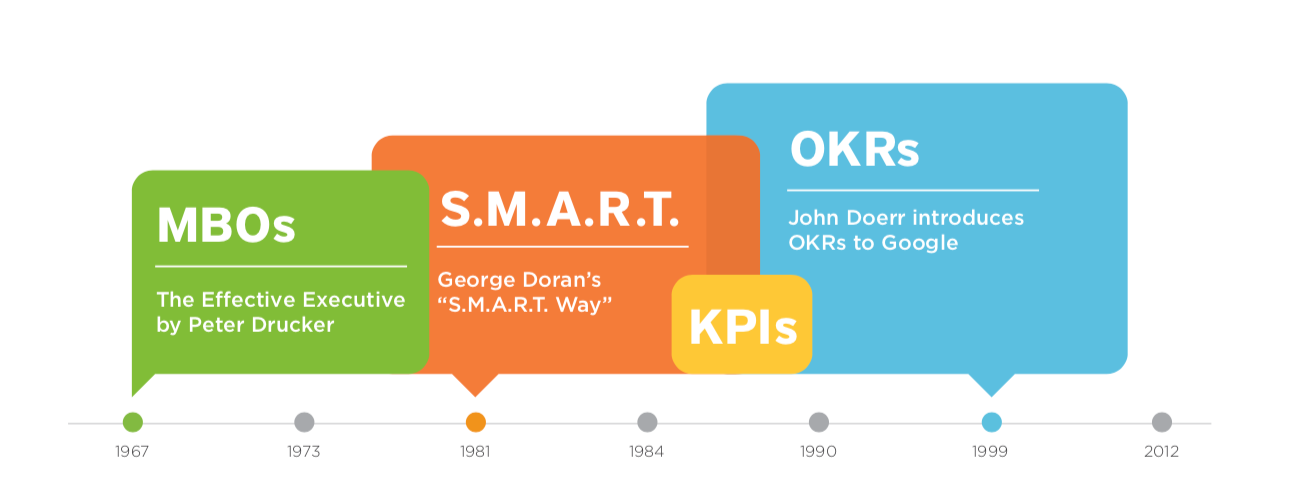 MBOs

The Effective Executive by Peter Drucker

S.M.A.R.T.

George Doran's "S.M.A.R.T. Way"

KPIs

OKRs

John Doerr introduces OKRs to Google

1967 1973 1981 1984 1990 1999 2012